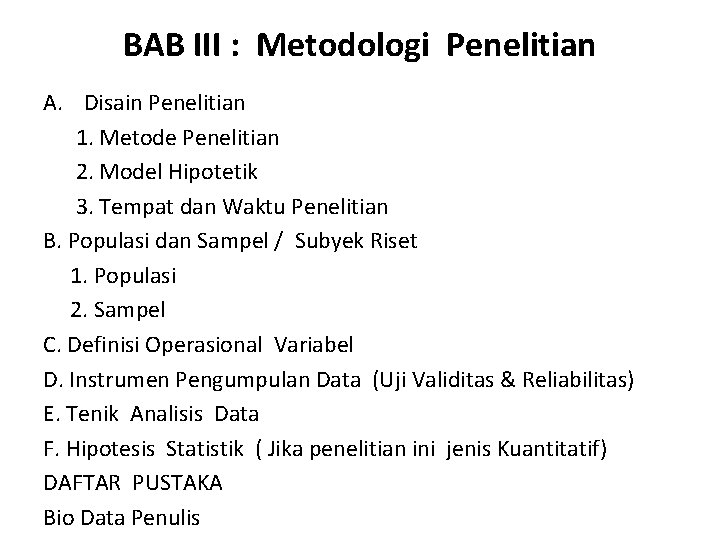 BAB III : Metodologi Penelitian

A. Disain Penelitian
1. Metode Penelitian
2. Model Hipotetik
3. Tempat dan Waktu Penelitian
B. Populasi dan Sampel / Subyek Riset
1. Populasi
2. Sampel
C. Definisi Operasional Variabel
D. Instrumen Pengumpulan Data (Uji Validitas & Reliabilitas)
E. Tenik Analisis Data
F. Hipotesis Statistik ( Jika penelitian ini jenis Kuantitatif)
DAFTAR PUSTAKA
Bio Data Penulis